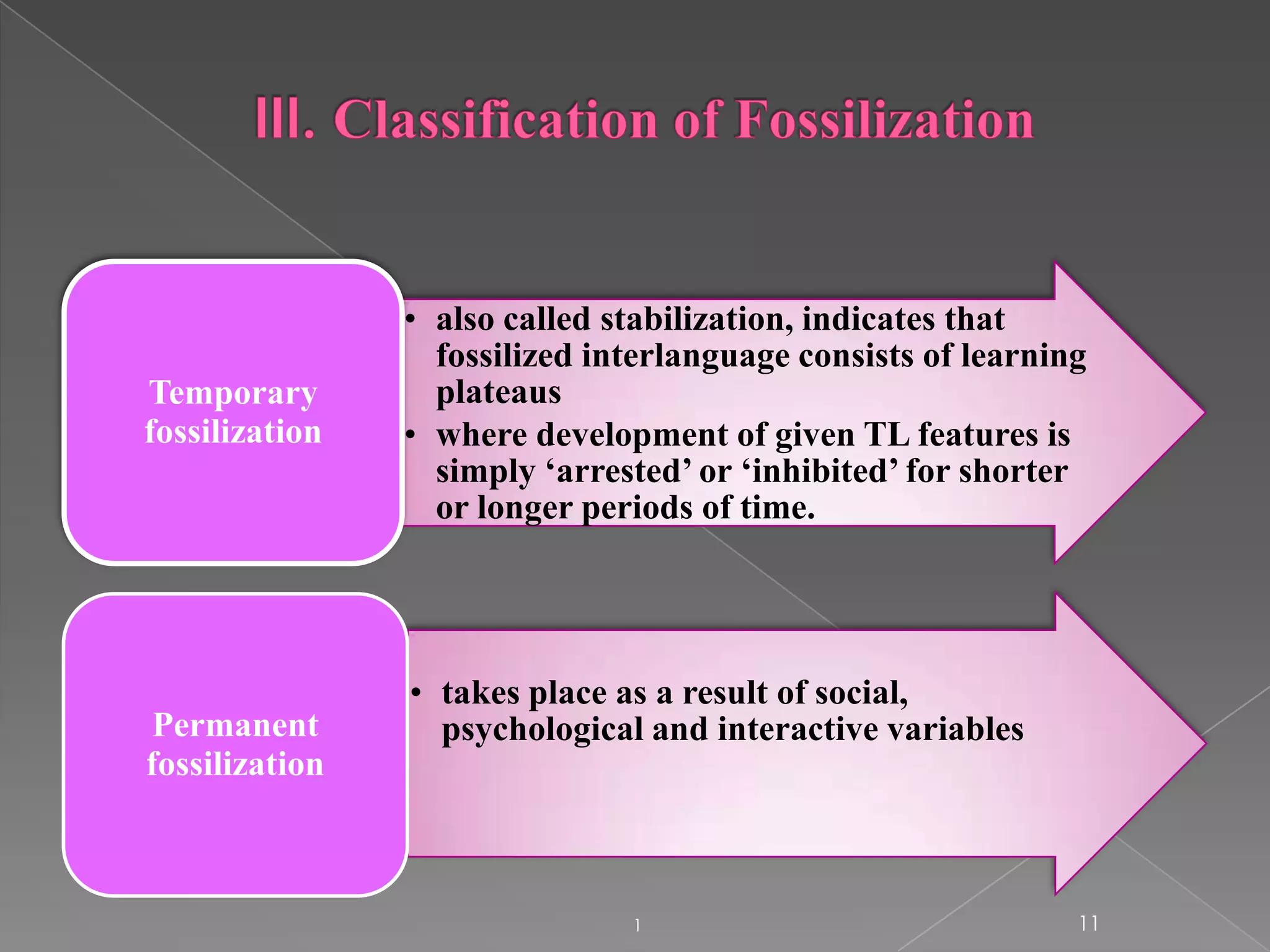 III. Classification of Fossilization

Temporary fossilization

• also called stabilization, indicates that fossilized interlanguage consists of learning plateaus
• where development of given TL features is simply ‘arrested’ or ‘inhibited’ for shorter or longer periods of time.

Permanent fossilization

• takes place as a result of social, psychological and interactive variables

1

11